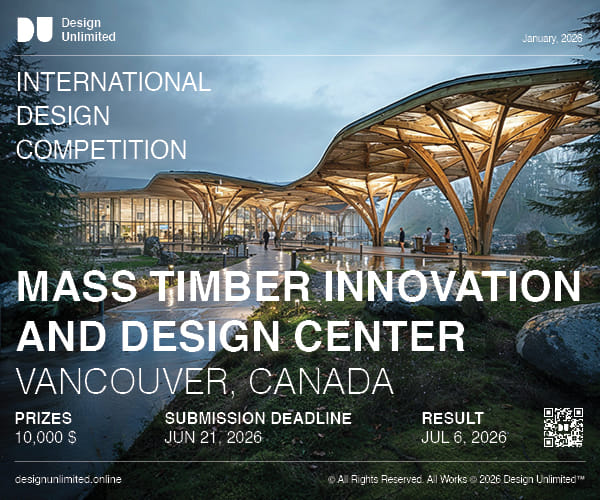 DU Design Unlimited

January, 2026

INTERNATIONAL DESIGN COMPETITION

MASS TIMBER INNOVATION AND DESIGN CENTER

VANCOUVER, CANADA

PRIZES
10,000 $

SUBMISSION DEADLINE
JUN 21, 2026

RESULT
JUL 6, 2026

designunlimited.online

© All Rights Reserved. All Works © 2026 Design Unlimited™